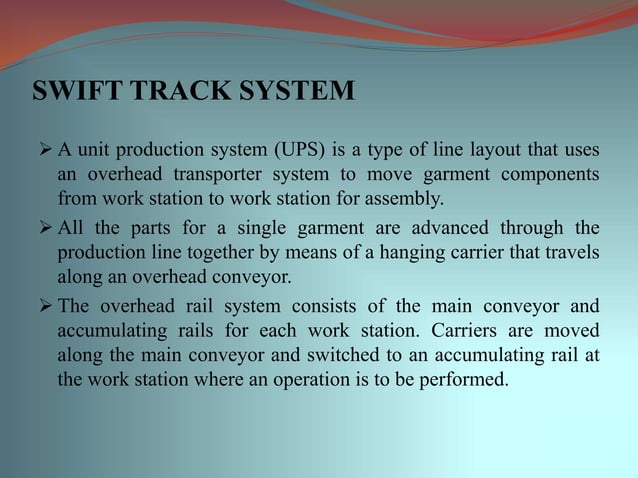 SWIFT TRACK SYSTEM

➢ A unit production system (UPS) is a type of line layout that uses an overhead transporter system to move garment components from work station to work station for assembly.

➢ All the parts for a single garment are advanced through the production line together by means of a hanging carrier that travels along an overhead conveyor.

➢ The overhead rail system consists of the main conveyor and accumulating rails for each work station. Carriers are moved along the main conveyor and switched to an accumulating rail at the work station where an operation is to be performed.